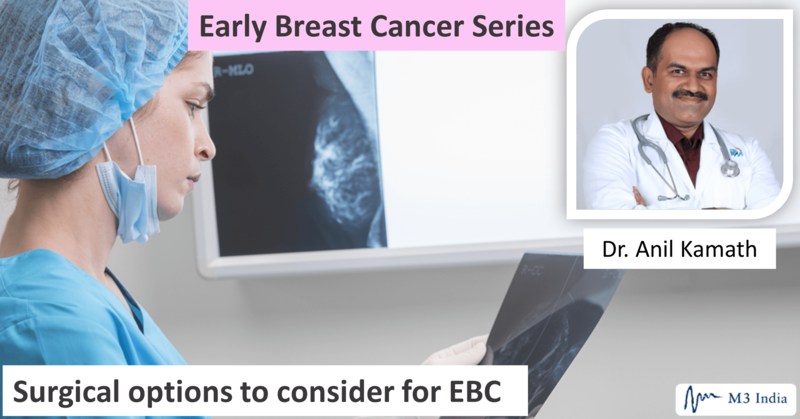 Early Breast Cancer Series

R-MLO

Dr. Anil Kamath

Surgical options to consider for EBC

M3 India